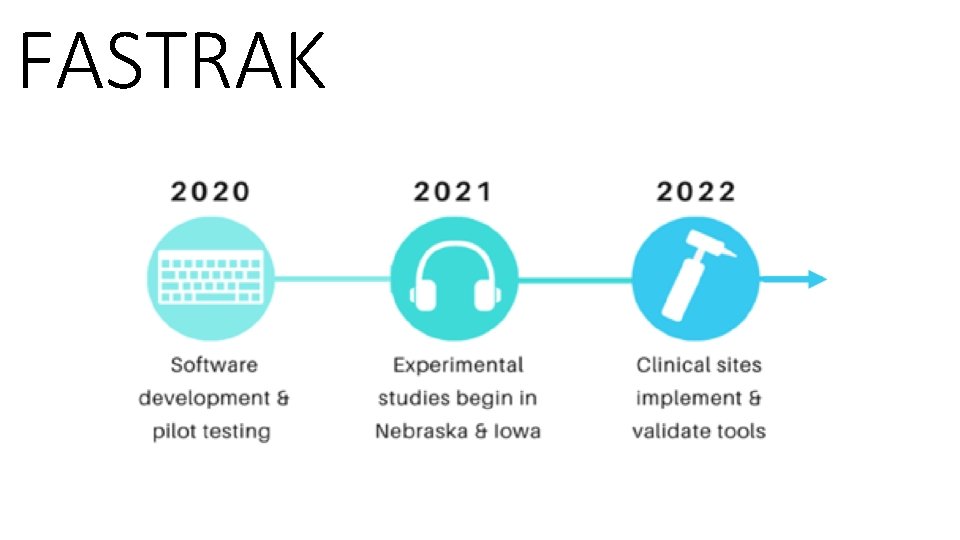 FASTRAK

2020

Software development & pilot testing

2021

Experimental studies begin in Nebraska & Iowa

2022

Clinical sites implement & validate tools